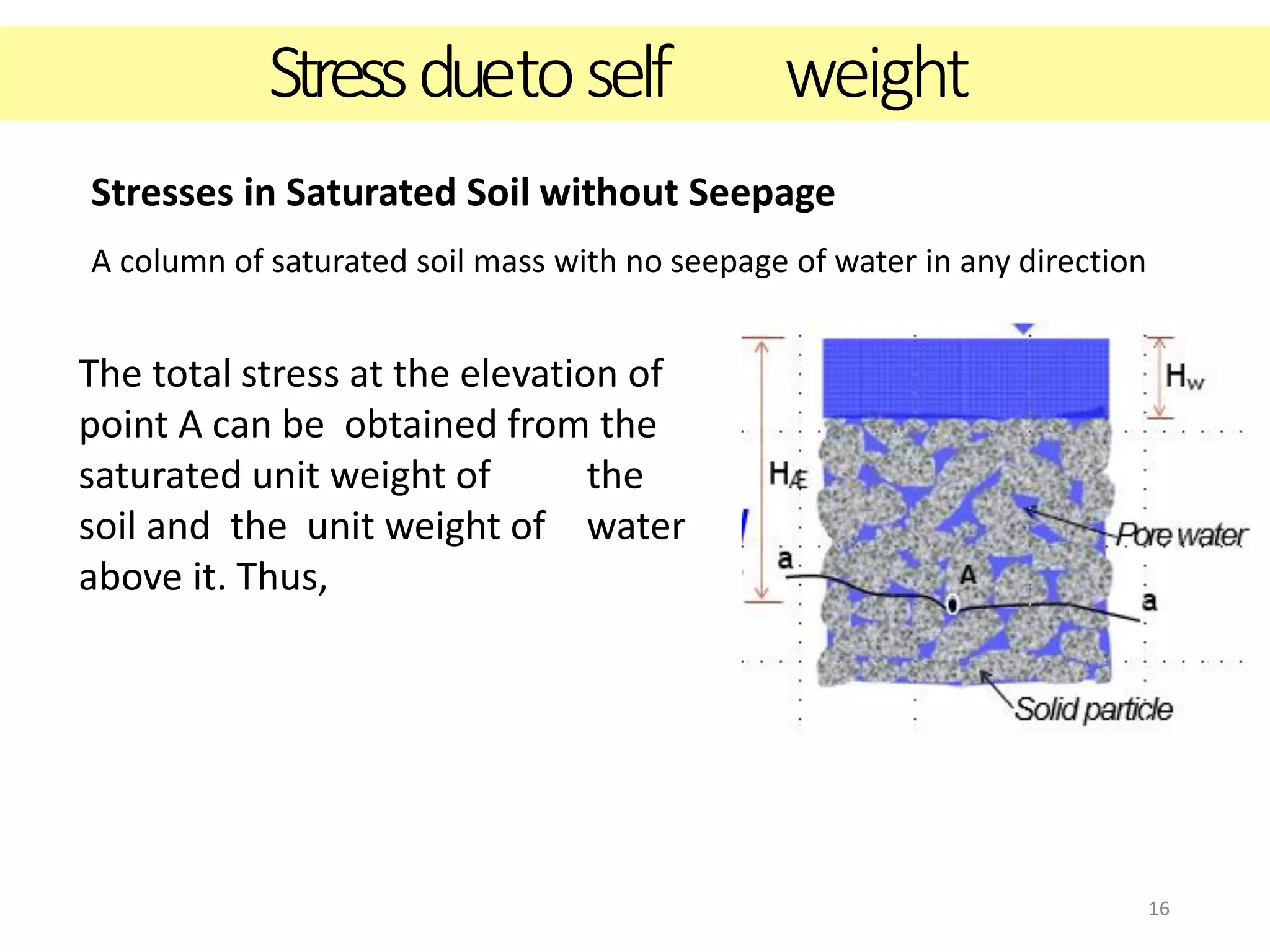 Stress due to self weight

Stresses in Saturated Soil without Seepage

A column of saturated soil mass with no seepage of water in any direction

The total stress at the elevation of point A can be obtained from the saturated unit weight of the soil and the unit weight of water above it. Thus,

$H_w$

$H_A$

Pore water

a

A

a

Solid particle

16